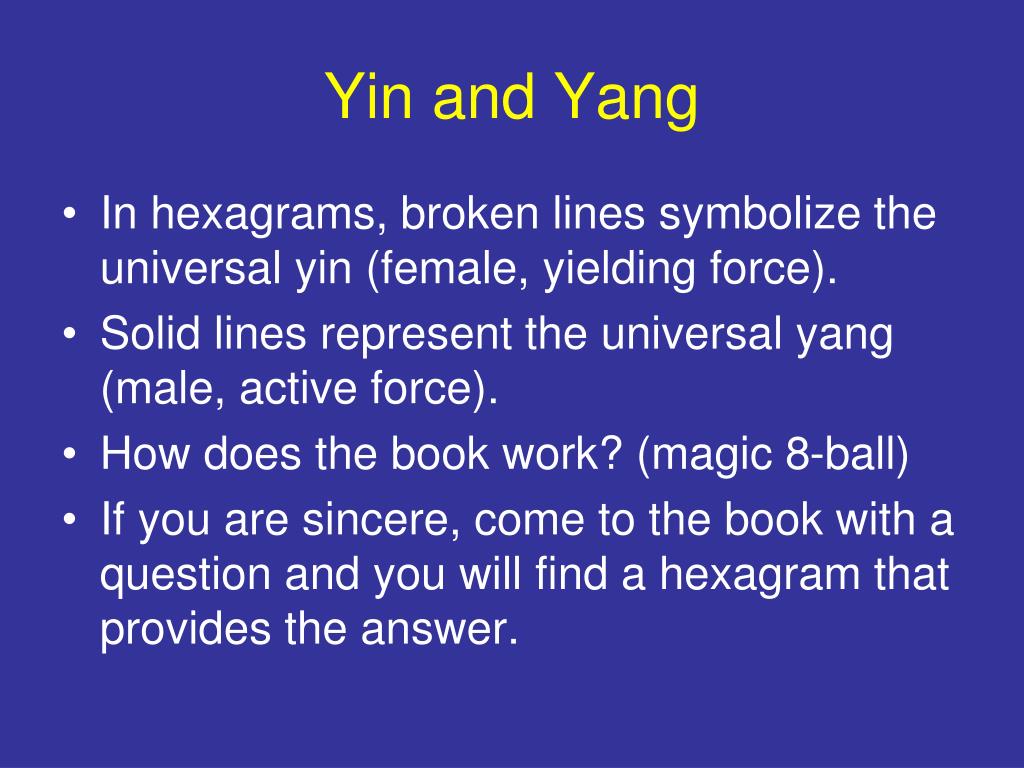 Yin and Yang

• In hexagrams, broken lines symbolize the universal yin (female, yielding force).
• Solid lines represent the universal yang (male, active force).
• How does the book work? (magic 8-ball)
• If you are sincere, come to the book with a question and you will find a hexagram that provides the answer.